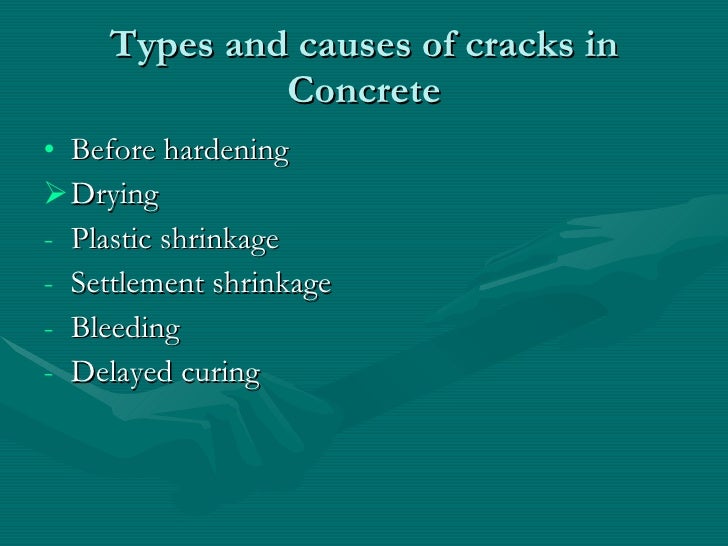 Types and causes of cracks in Concrete

• Before hardening
➢ Drying
- Plastic shrinkage
- Settlement shrinkage
- Bleeding
- Delayed curing